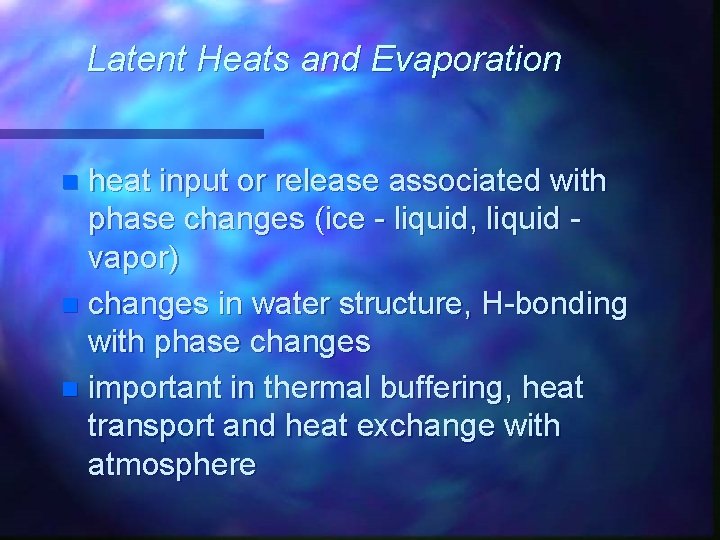 Latent Heats and Evaporation

- heat input or release associated with phase changes (ice - liquid, liquid - vapor)
- changes in water structure, H-bonding with phase changes
- important in thermal buffering, heat transport and heat exchange with atmosphere